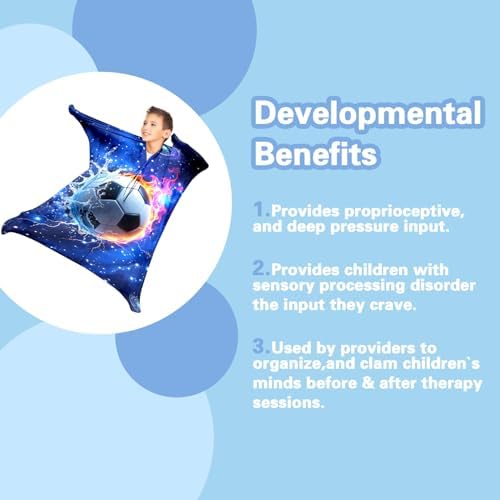 Developmental Benefits

1.Provides proprioceptive, and deep pressure input.

2.Provides children with sensory processing disorder the input they crave.

3.Used by providers to organize,and clam children`s minds before & after therapy sessions.